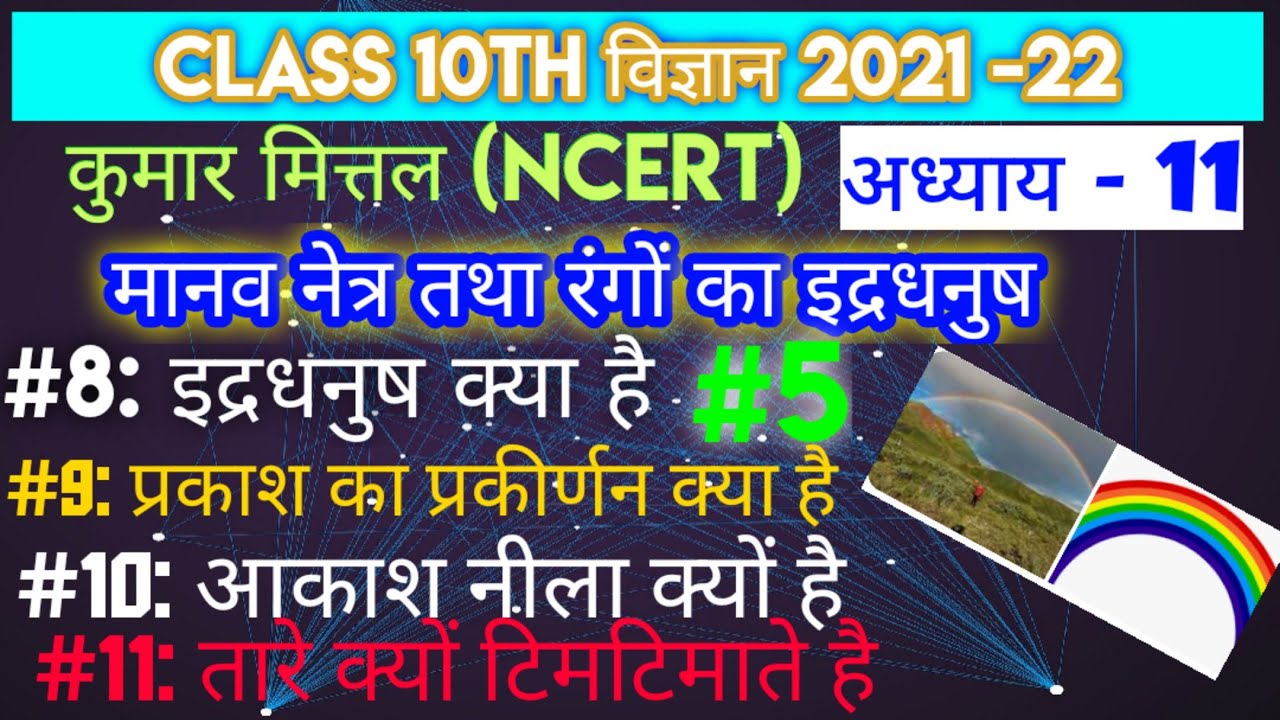 CLASS 10TH विज्ञान 2021 -22

कुमार मित्तल (NCERT)

अध्याय - 11

मानव नेत्र तथा रंगों का इद्रधनुष

#8: इद्रधनुष क्या है

#5

#9: प्रकाश का प्रकीर्णन क्या है

#10: आकाश नीला क्यों है

#11: तारे क्यों टिमटिमाते है